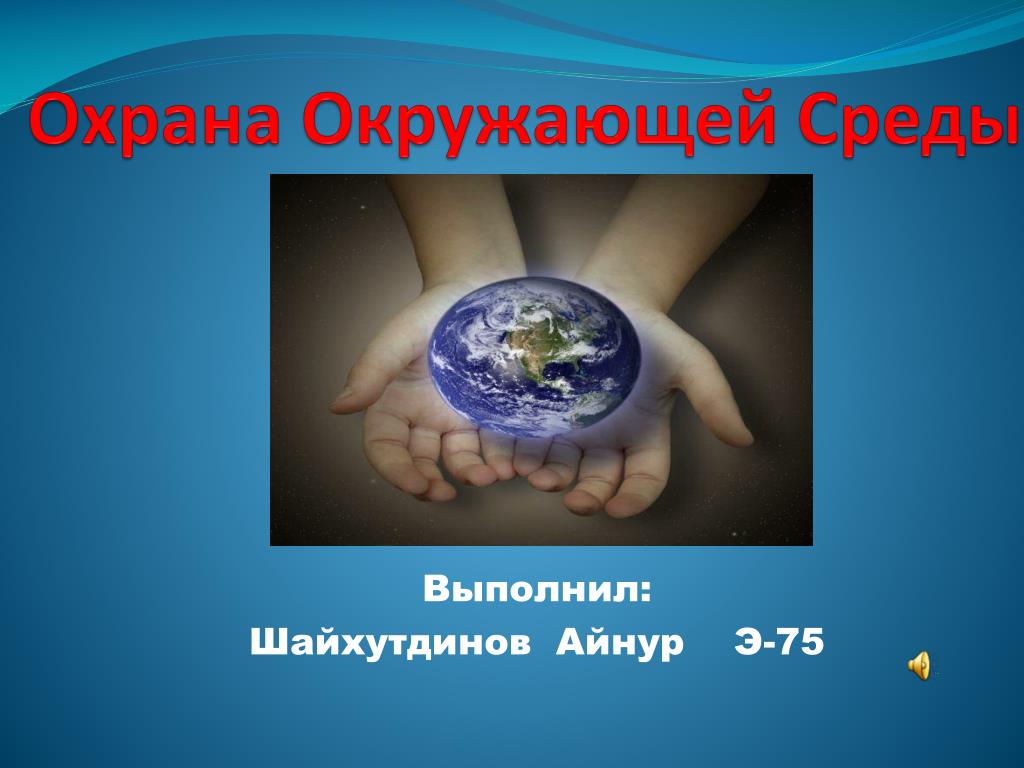 Охрана Окружающей Среды

Выполнил:
Шайхутдинов Айнур Э-75